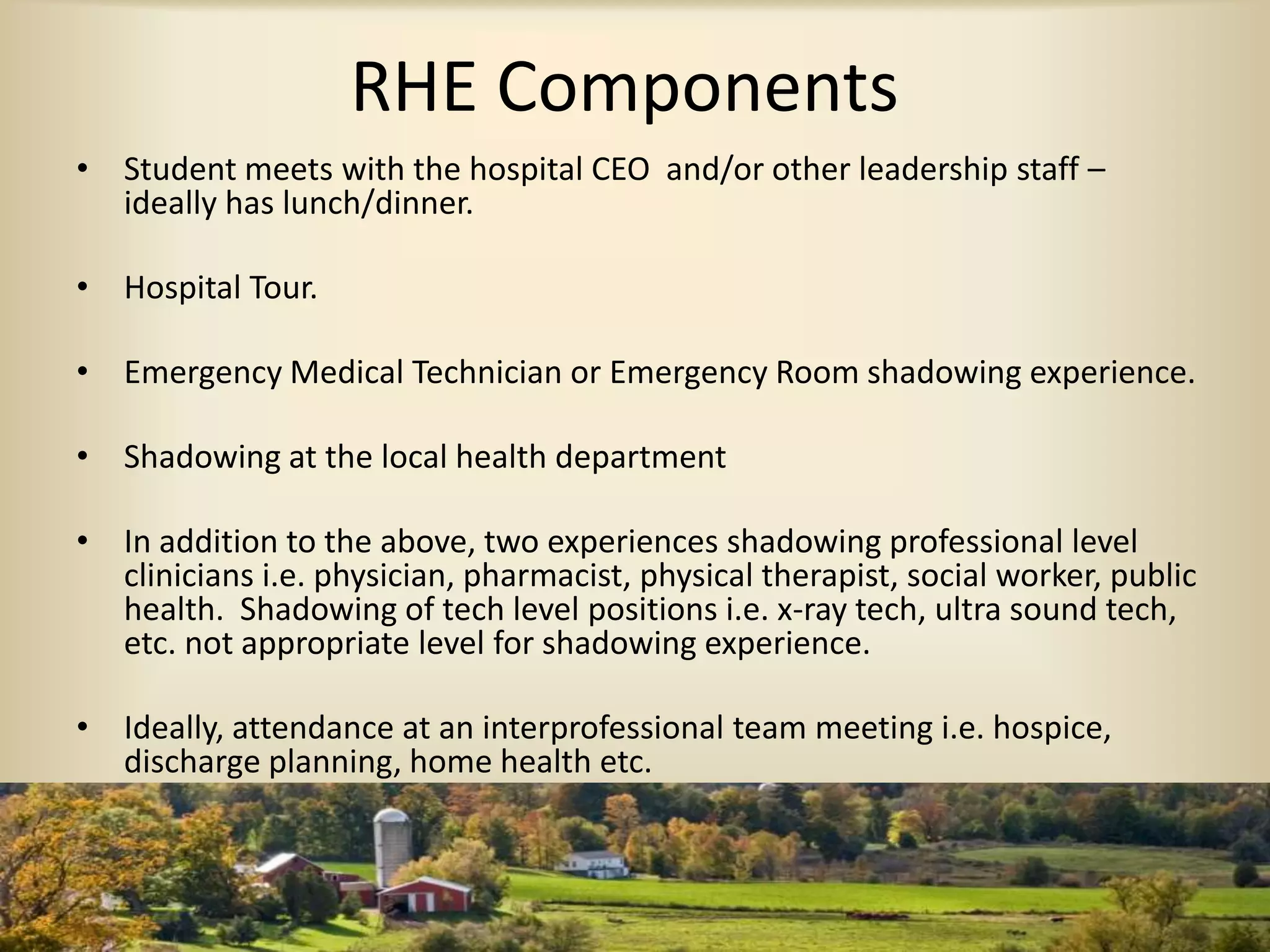 RHE Components

• Student meets with the hospital CEO and/or other leadership staff – ideally has lunch/dinner.

• Hospital Tour.

• Emergency Medical Technician or Emergency Room shadowing experience.

• Shadowing at the local health department

• In addition to the above, two experiences shadowing professional level clinicians i.e. physician, pharmacist, physical therapist, social worker, public health. Shadowing of tech level positions i.e. x-ray tech, ultra sound tech, etc. not appropriate level for shadowing experience.

• Ideally, attendance at an interprofessional team meeting i.e. hospice, discharge planning, home health etc.